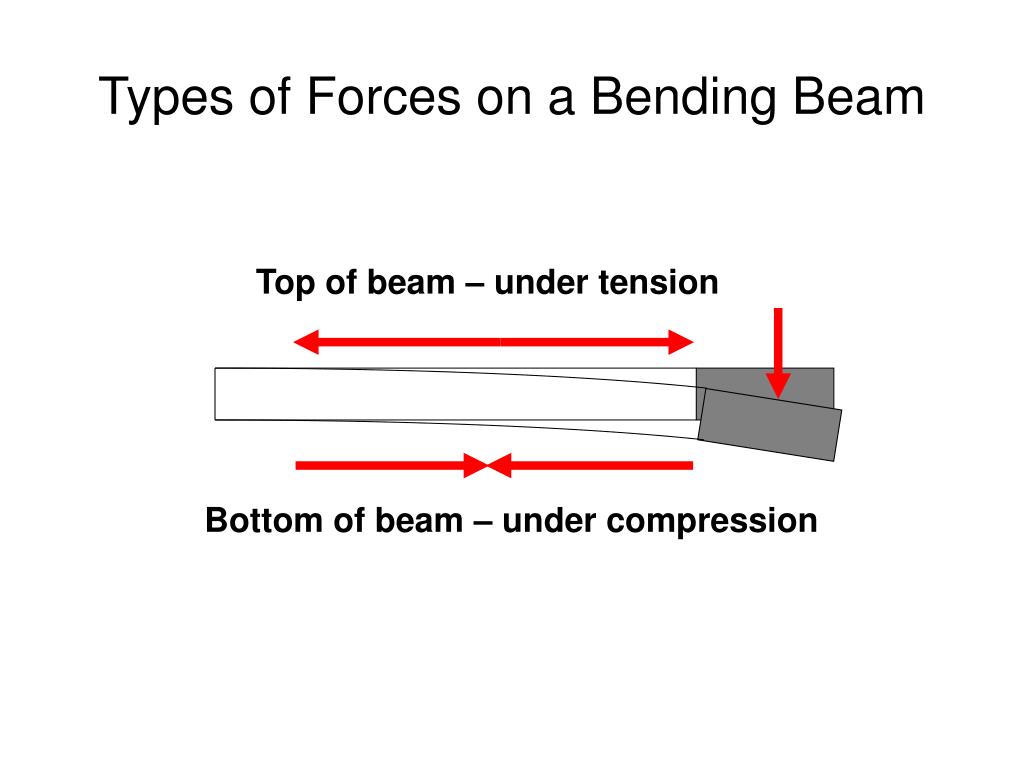 Types of Forces on a Bending Beam

Top of beam – under tension

Bottom of beam – under compression